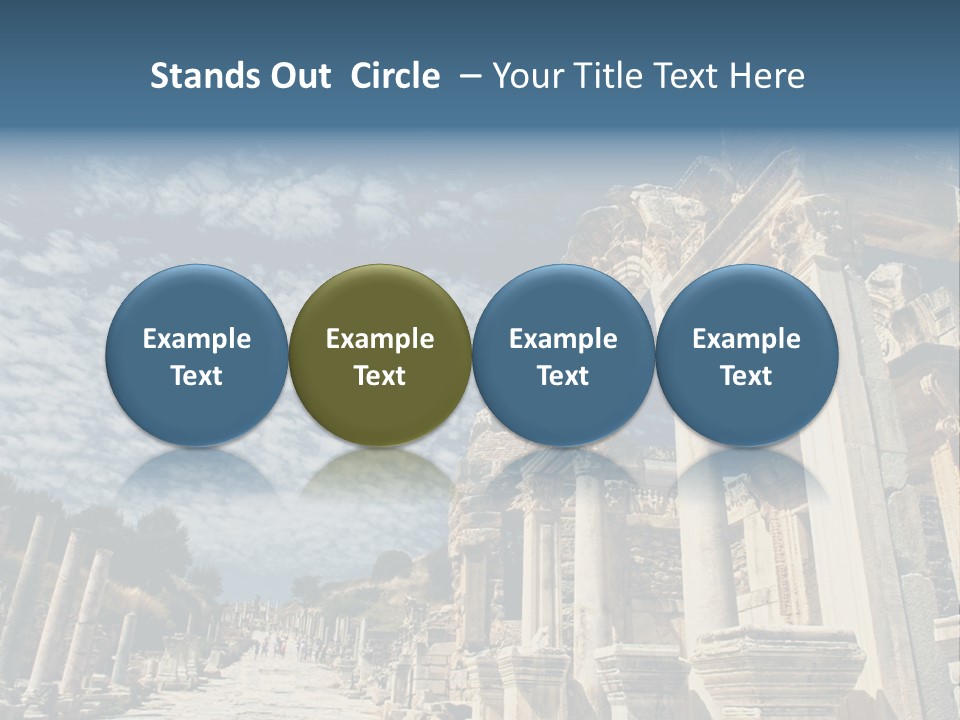 Stands Out Circle – Your Title Text Here

Example Text

Example Text

Example Text

Example Text